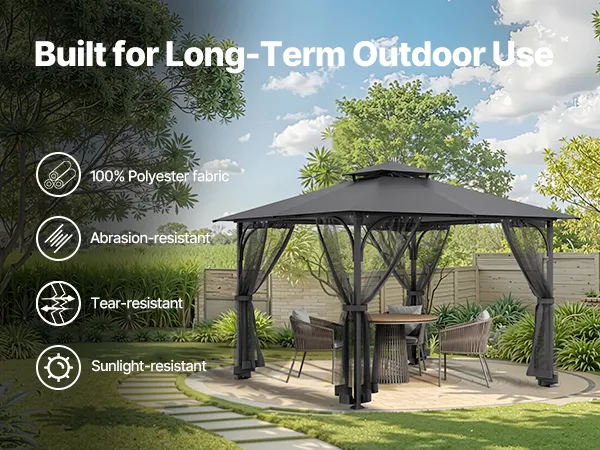 Built for Long-Term Outdoor Use

100% Polyester fabric

Abrasion-resistant

Tear-resistant

Sunlight-resistant